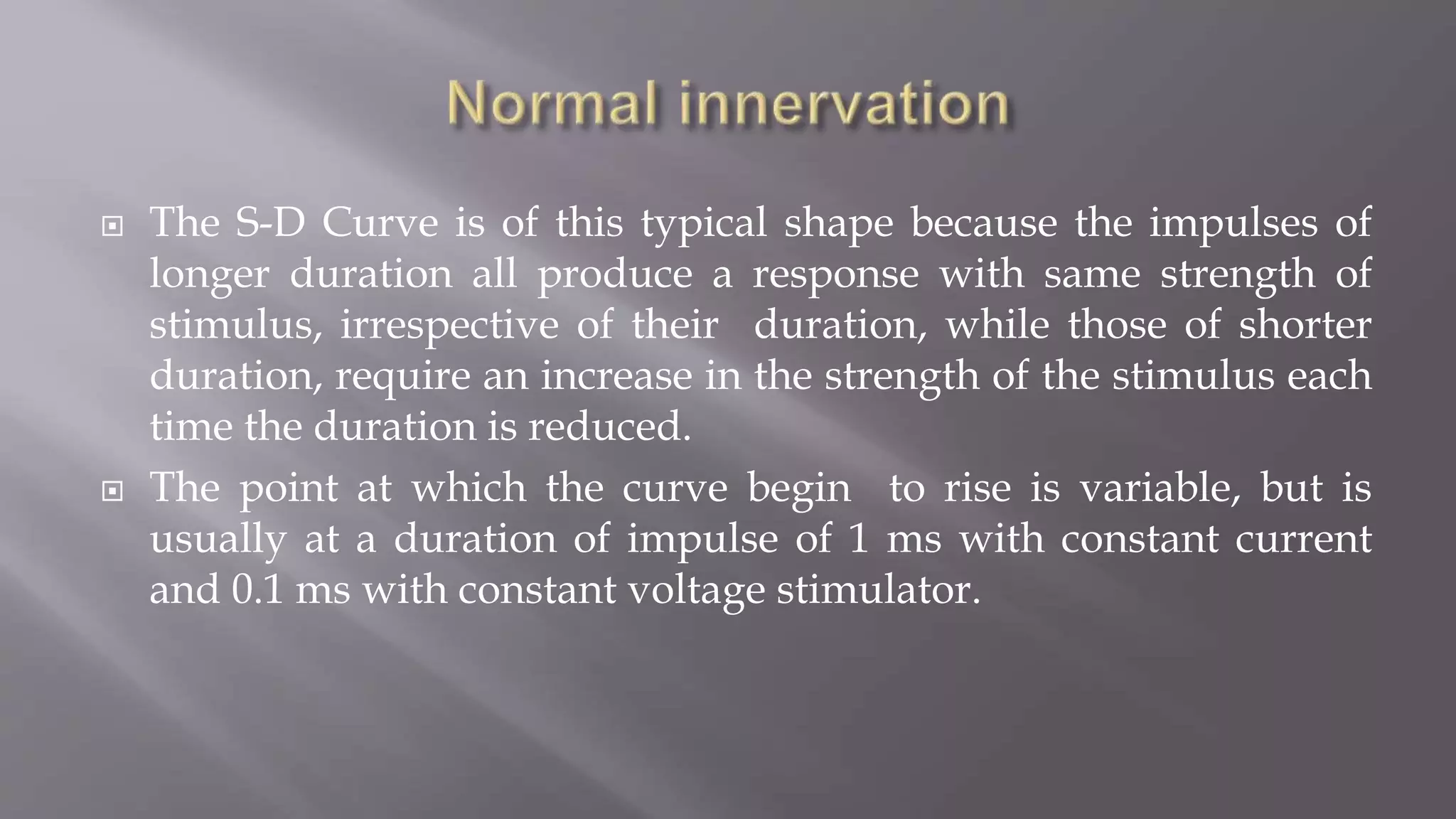 Normal innervation

The S-D Curve is of this typical shape because the impulses of longer duration all produce a response with same strength of stimulus, irrespective of their duration, while those of shorter duration, require an increase in the strength of the stimulus each time the duration is reduced.

The point at which the curve begin to rise is variable, but is usually at a duration of impulse of 1 ms with constant current and 0.1 ms with constant voltage stimulator.